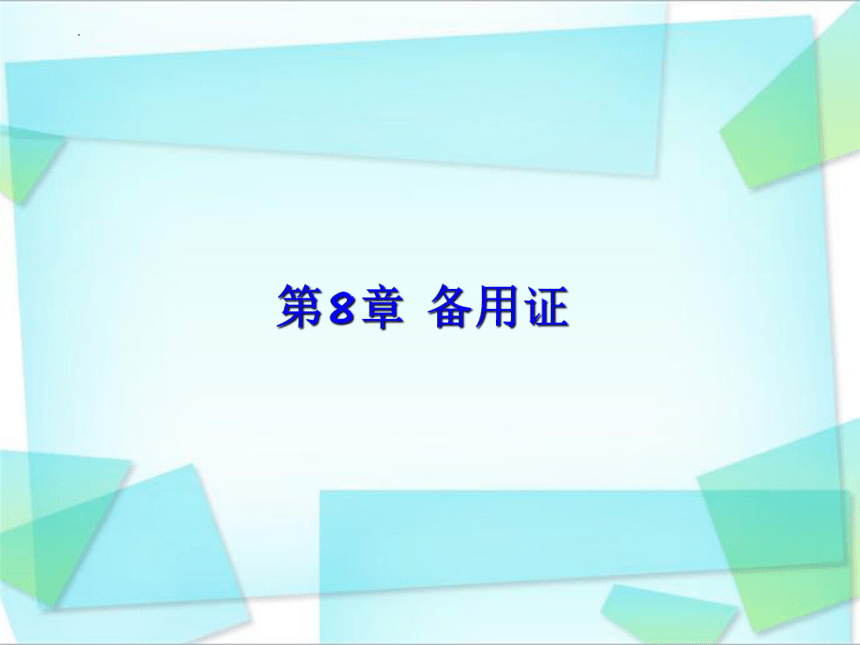 第8章 备用证